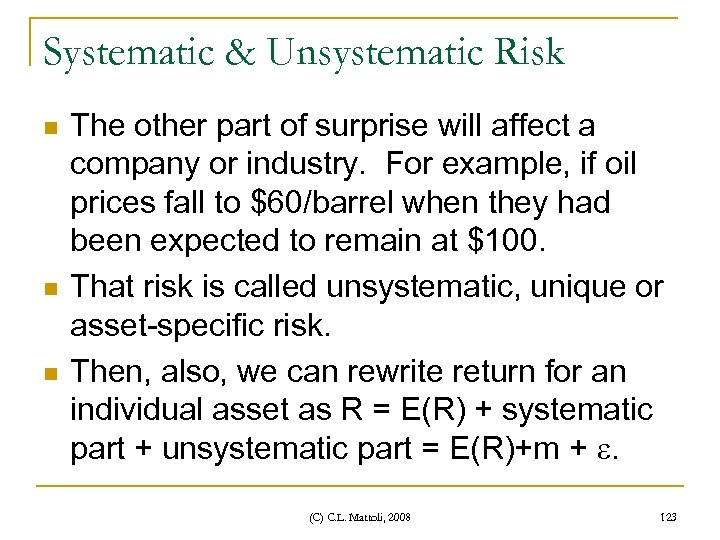 Systematic & Unsystematic Risk

The other part of surprise will affect a company or industry. For example, if oil prices fall to \$60/barrel when they had been expected to remain at \$100.

That risk is called unsystematic, unique or asset-specific risk.

Then, also, we can rewrite return for an individual asset as R = E(R) + systematic part + unsystematic part = E(R)+m + $\varepsilon$.

(C) C.L. Mattoli, 2008

123